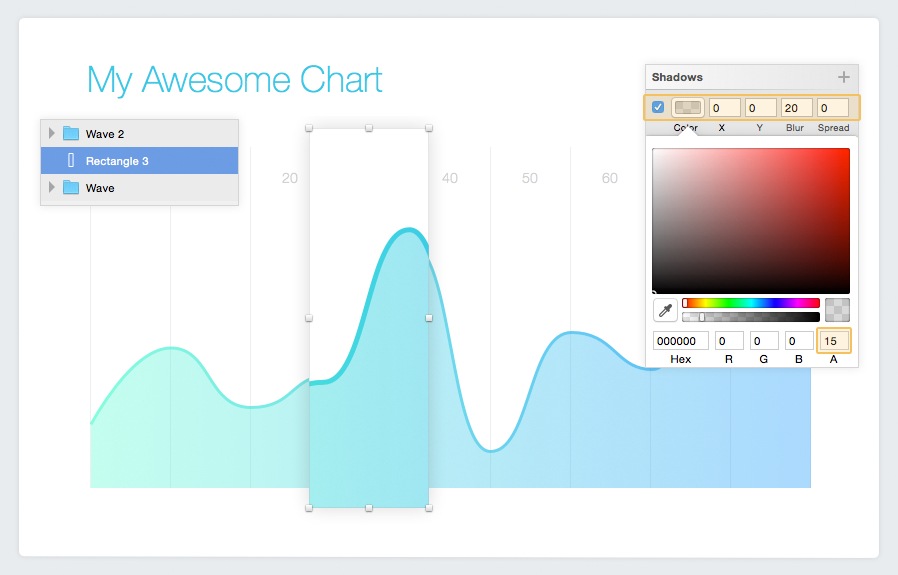 My Awesome Chart

Wave 2
Rectangle 3
Wave

20 40 50 60

Shadows +
0 0 20 0
Color X Y Blur Spread

000000 0 0 0 15
Hex R G B A